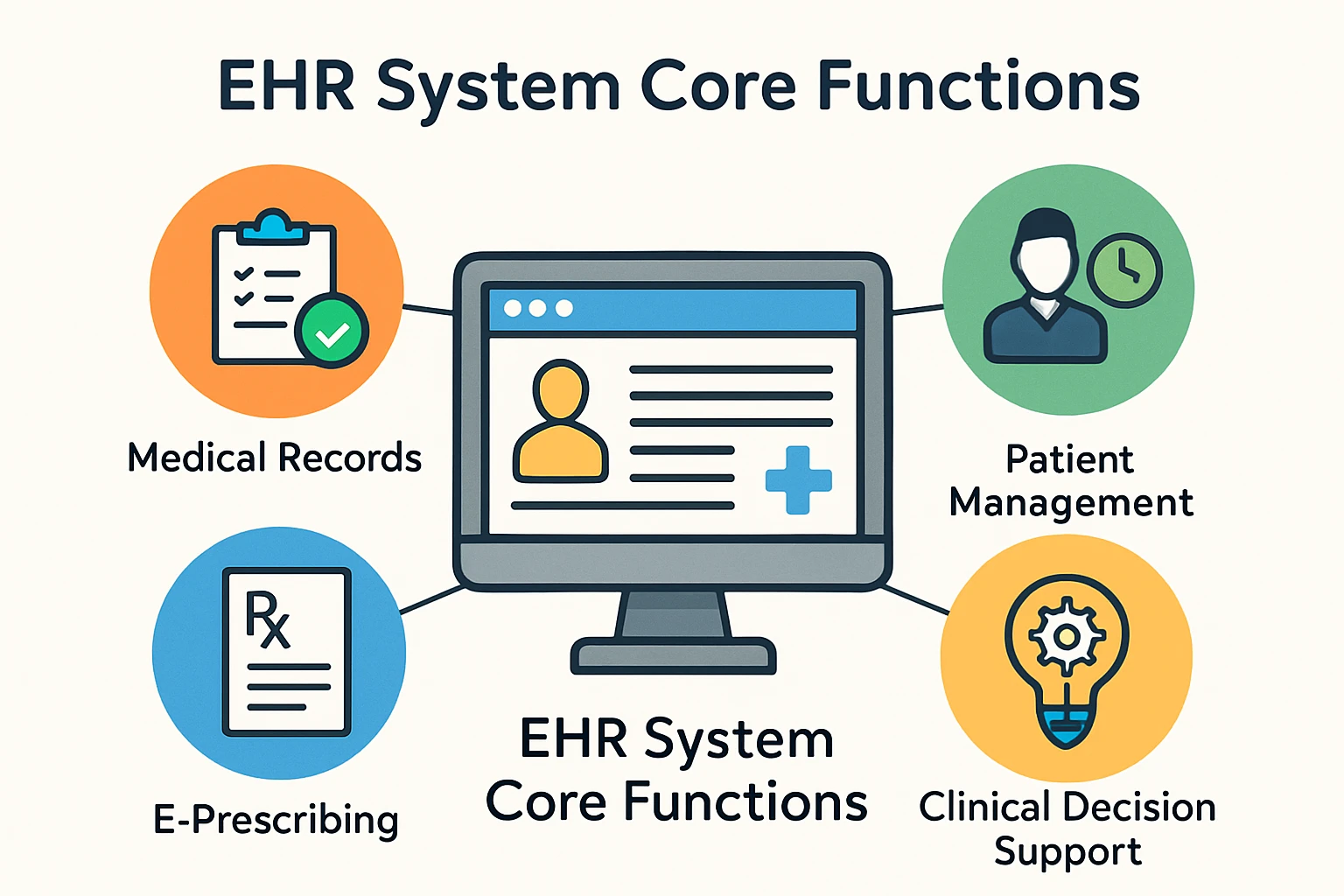 EHR System Core Functions

Medical Records

Patient Management

Rx

E-Prescribing

EHR System Core Functions

Clinical Decision Support